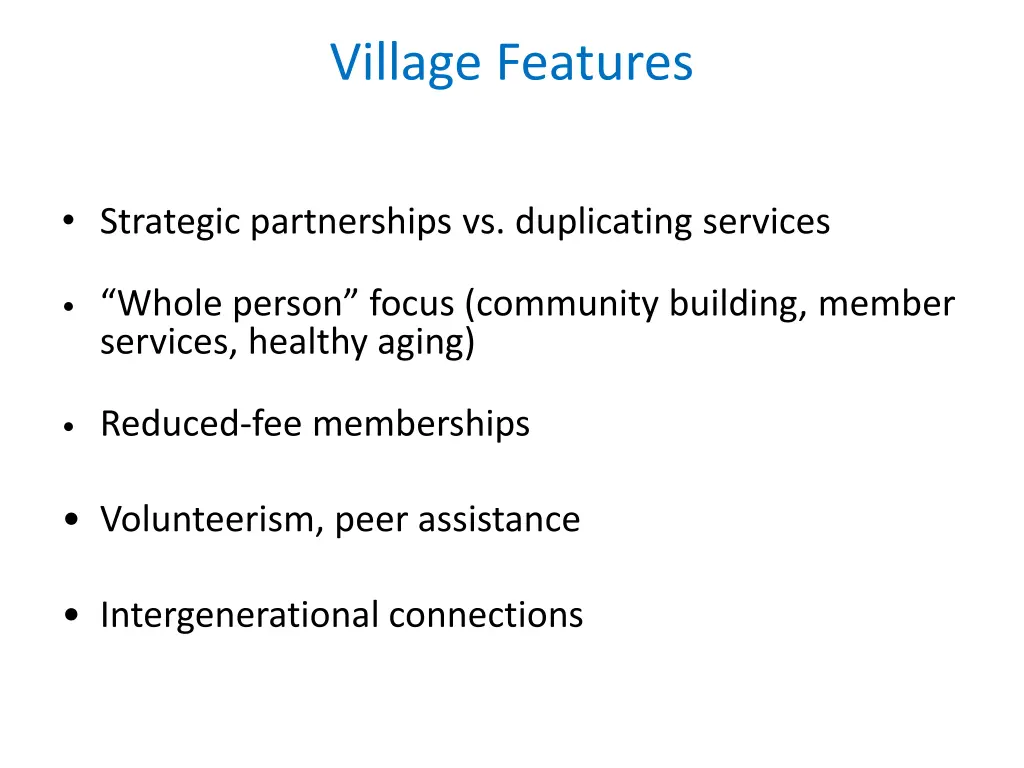 Village Features

• Strategic partnerships vs. duplicating services

• “Whole person” focus (community building, member services, healthy aging)

• Reduced-fee memberships

• Volunteerism, peer assistance

• Intergenerational connections